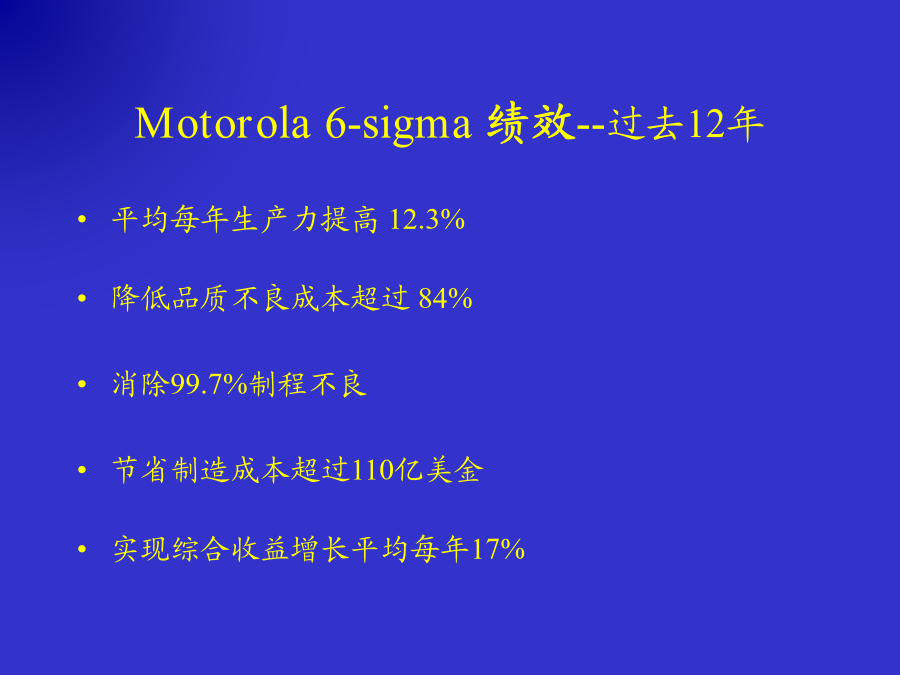 Motorola 6-sigma 绩效--过去12年

• 平均每年生产力提高 12.3%

• 降低品质不良成本超过 84%

• 消除99.7%制程不良

• 节省制造成本超过110亿美金

• 实现综合收益增长平均每年17%